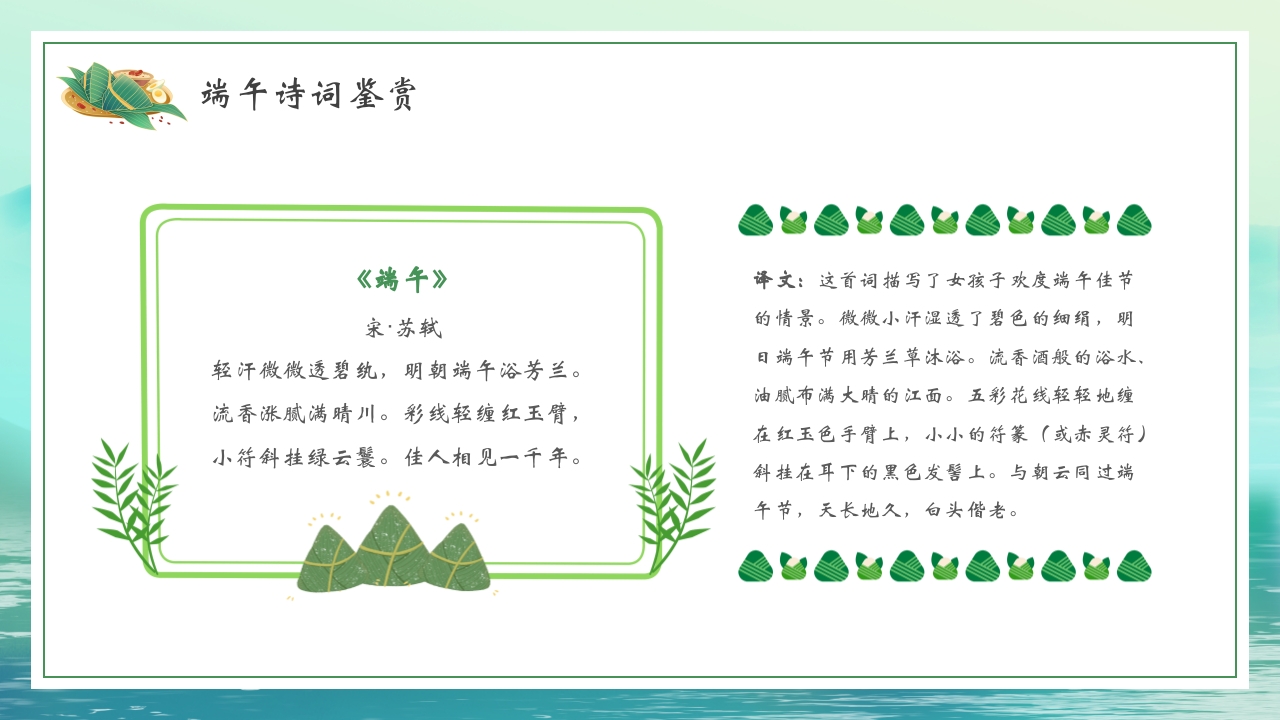 端午诗词鉴赏

《端午》

宋·苏轼

轻汗微微透碧纨，明朝端午浴芳兰。流香涨腻满晴川。彩线轻缠红玉臂，小符斜挂绿云鬟。佳人相见一千年。

译文：这首词描写了女孩子欢度端午佳节的情景。微微小汗湿透了碧色的细绢，明日端午节用芳兰草沐浴。流香酒般的浴水、油腻布满大晴的江面。五彩花线轻轻地缠在红玉色手臂上，小小的符篆（或赤灵符）斜挂在耳下的黑色发髻上。与朝云同过端午节，天长地久，白头偕老。